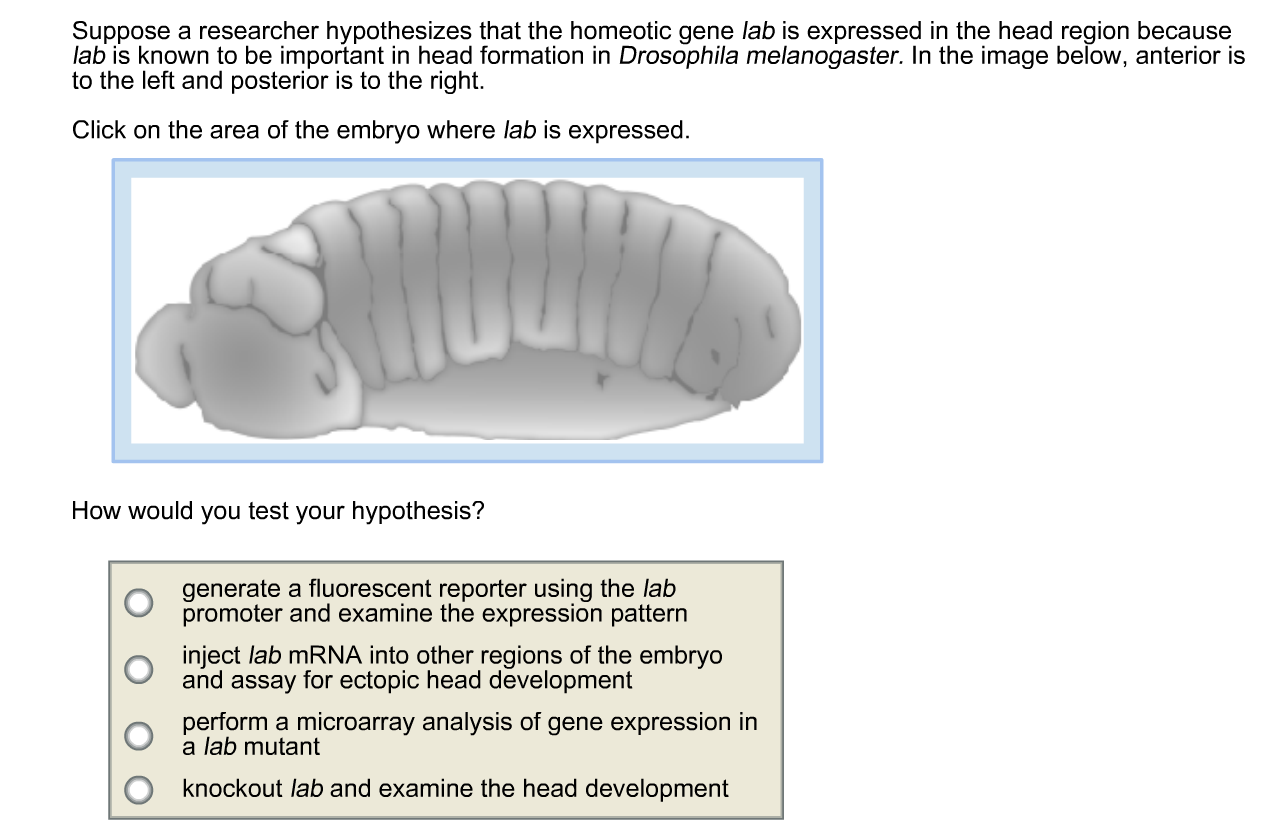 Suppose a researcher hypothesizes that the homeotic gene lab is expressed in the head region because lab is known to be important in head formation in Drosophila melanogaster. In the image below, anterior is to the left and posterior is to the right.

Click on the area of the embryo where lab is expressed.

How would you test your hypothesis?

generate a fluorescent reporter using the lab promoter and examine the expression pattern

inject lab mRNA into other regions of the embryo and assay for ectopic head development

perform a microarray analysis of gene expression in a lab mutant

knockout lab and examine the head development